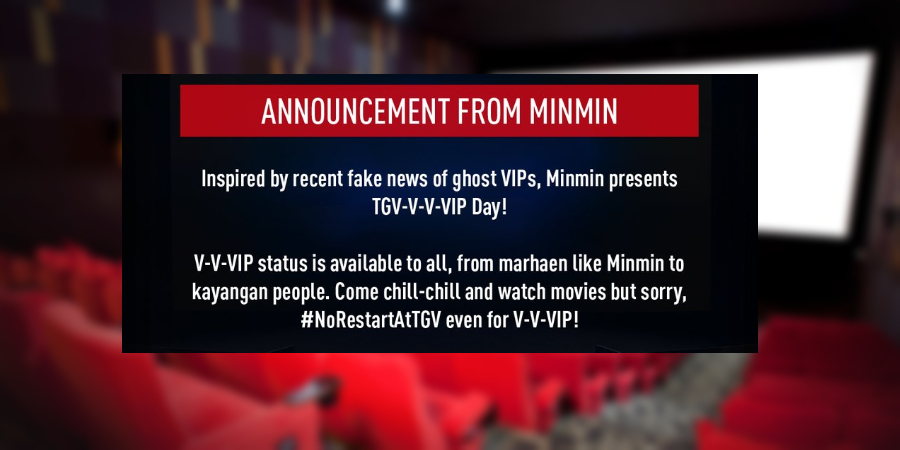 ANNOUNCEMENT FROM MINMIN

Inspired by recent fake news of ghost VIPs, Minmin presents TGV-V-V-VIP Day!

V-V-VIP status is available to all, from marhaen like Minmin to kayangan people. Come chill-chill and watch movies but sorry, #NoRestartAtTGV even for V-V-VIP!